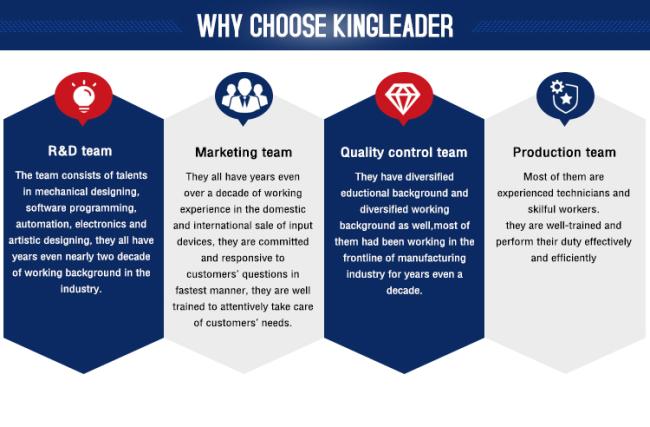 WHY CHOOSE KINGLEADER

R&D team

The team consists of talents in mechanical designing, software programming, automation, electronics and artistic designing, they all have years even nearly two decade of working background in the industry.

Marketing team

They all have years even over a decade of working experience in the domestic and international sale of input devices, they are committed and responsive to customers' questions in fastest manner, they are well trained to attentively take care of customers' needs.

Quality control team

They have diversified eductional background and diversified working background as well,most of them had been working in the frontline of manufacturing industry for years even a decade.

Production team

Most of them are experienced technicians and skilful workers.
they are well-trained and perform their duty effectively and efficiently